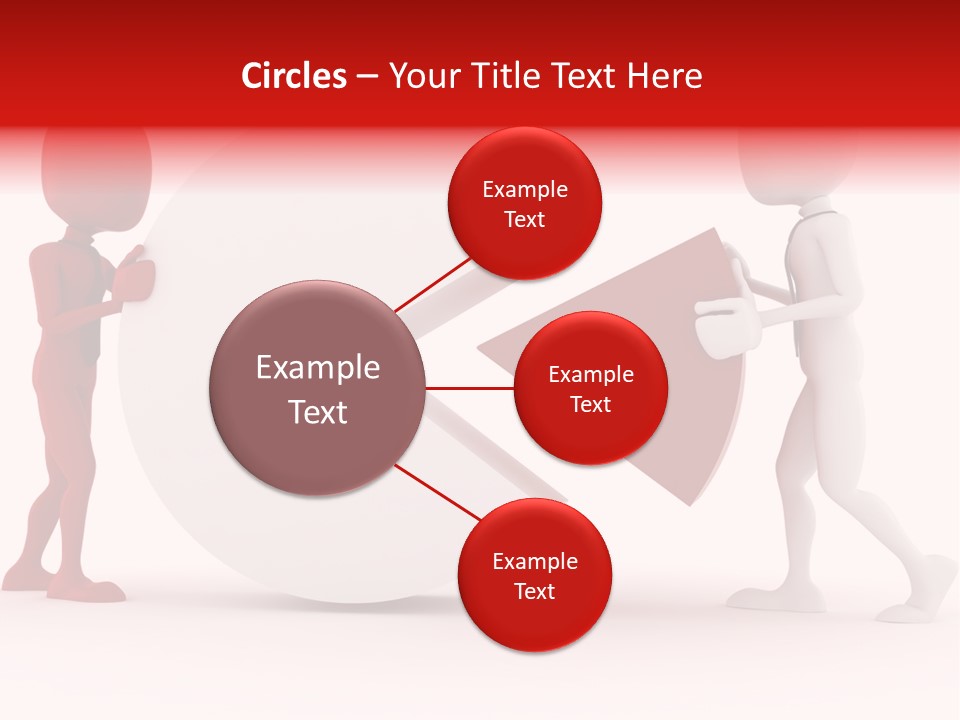 Circles – Your Title Text Here

Example Text

Example Text

Example Text

Example Text